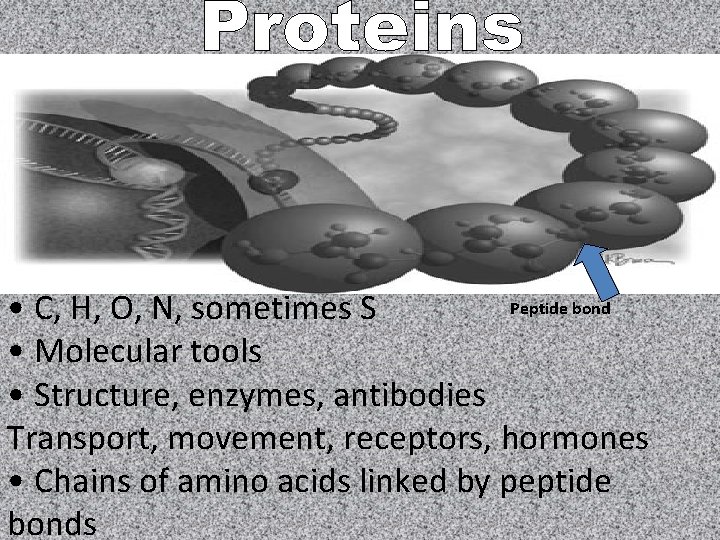 Proteins

Peptide bond

• C, H, O, N, sometimes S
• Molecular tools
• Structure, enzymes, antibodies
Transport, movement, receptors, hormones
• Chains of amino acids linked by peptide bonds